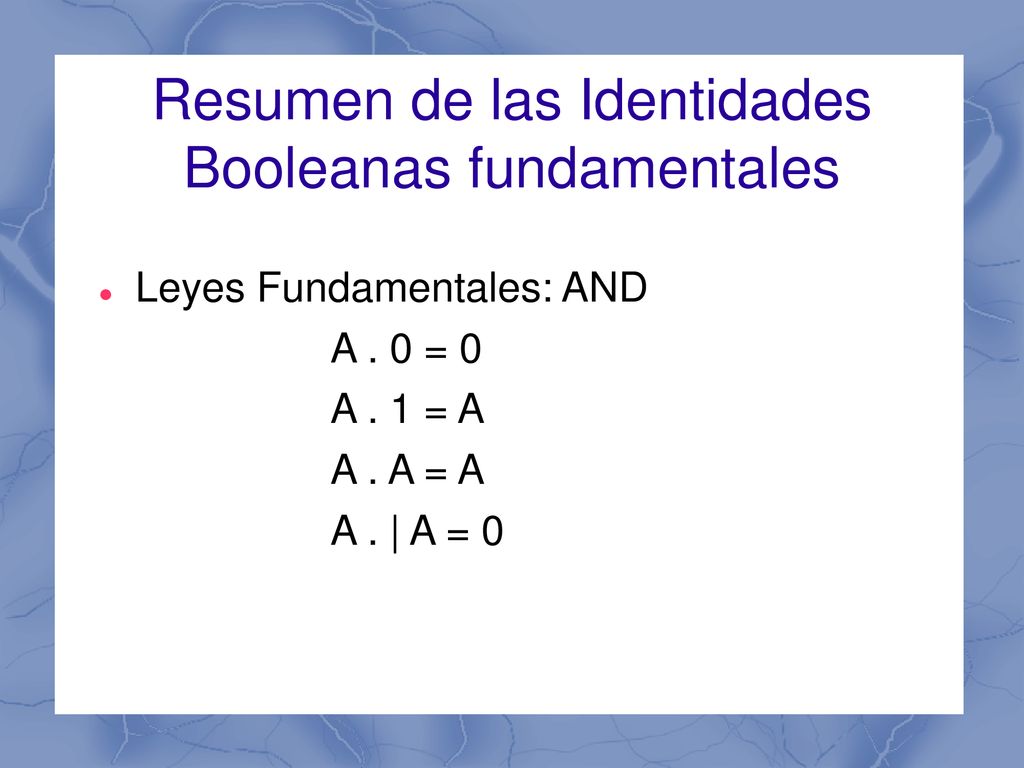 Resumen de las Identidades Booleanas fundamentales

Leyes Fundamentales: AND

A . 0 = 0

A . 1 = A

A . A = A

A . | A = 0